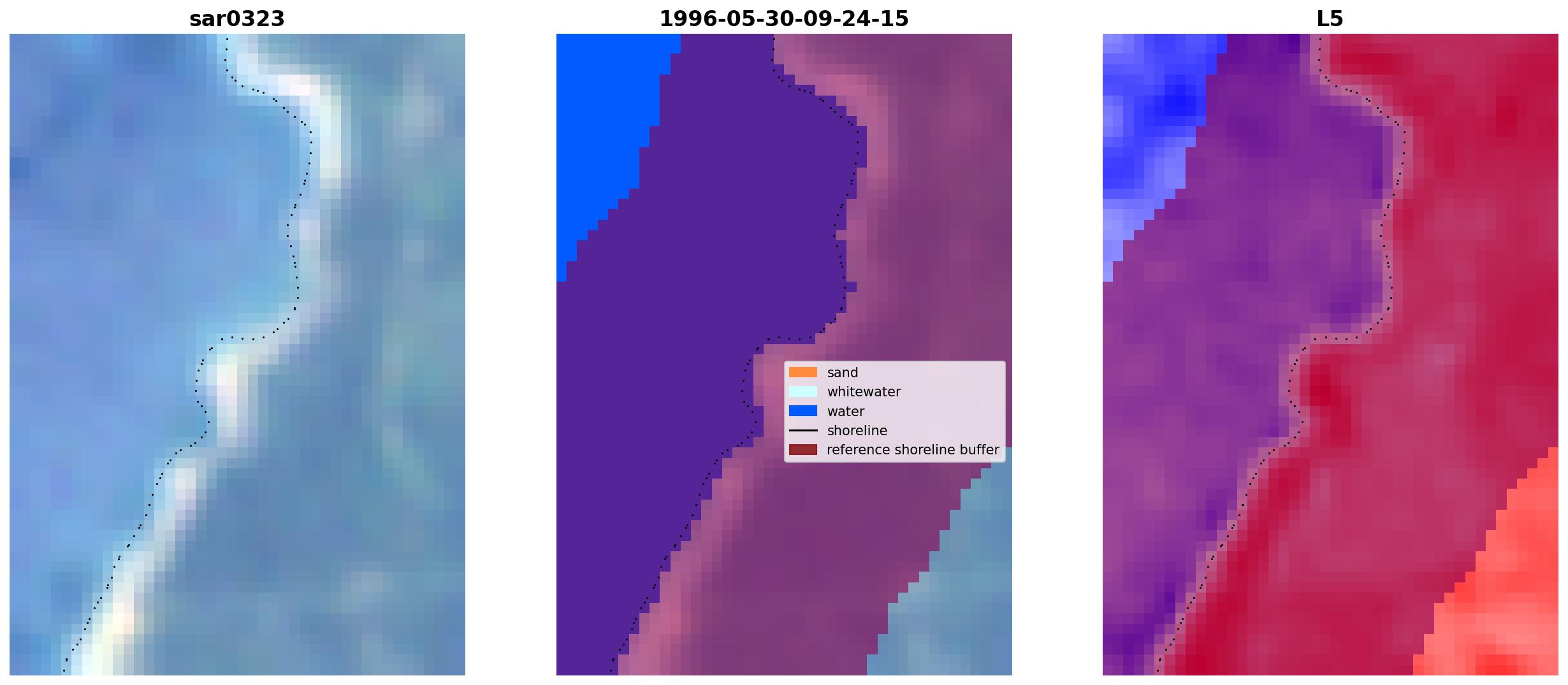 sar0323

1996-05-30-09-24-15

sand
whitewater
water
shoreline
reference shoreline buffer

L5